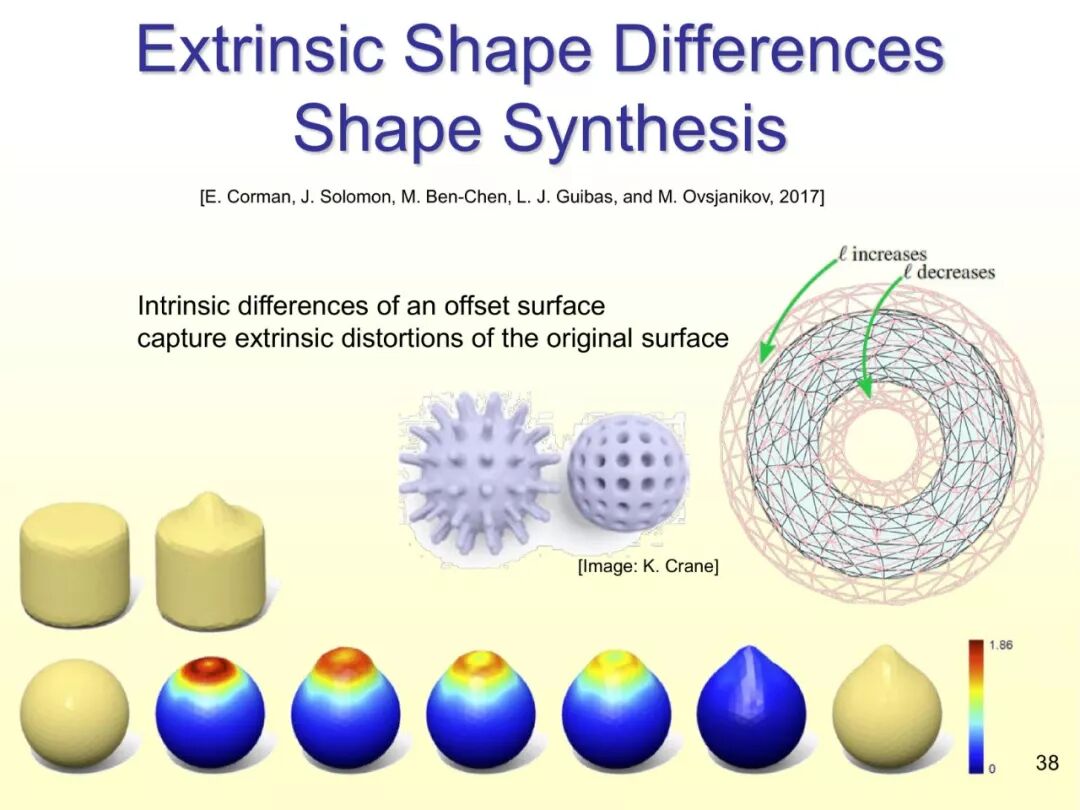 Extrinsic Shape Differences
Shape Synthesis

[E. Corman, J. Solomon, M. Ben-Chen, L. J. Guibas, and M. Ovsjanikov, 2017]

Intrinsic differences of an offset surface capture extrinsic distortions of the original surface

$\ell$ increases
$\ell$ decreases

[Image: K. Crane]

1.86
0

38